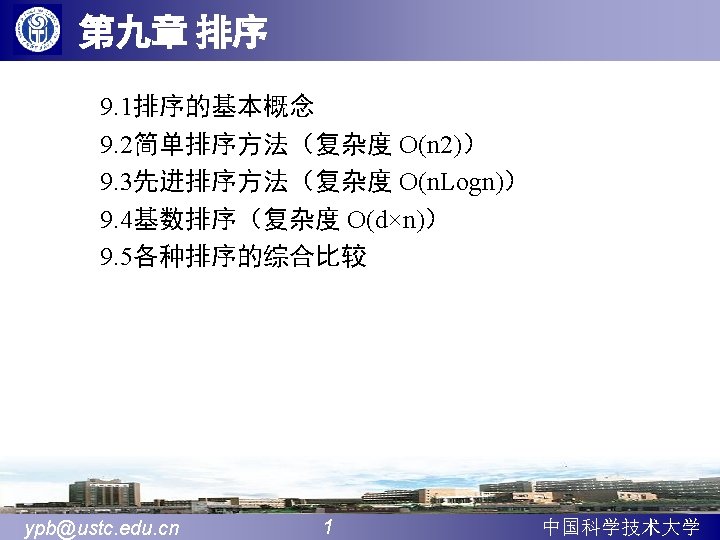 第九章 排序

9.1排序的基本概念
9.2简单排序方法（复杂度 O(n2)）
9.3先进排序方法（复杂度 O(nLogn)）
9.4基数排序（复杂度 O(d×n)）
9.5各种排序的综合比较

ypb@ustc.edu.cn 1 中国科学技术大学